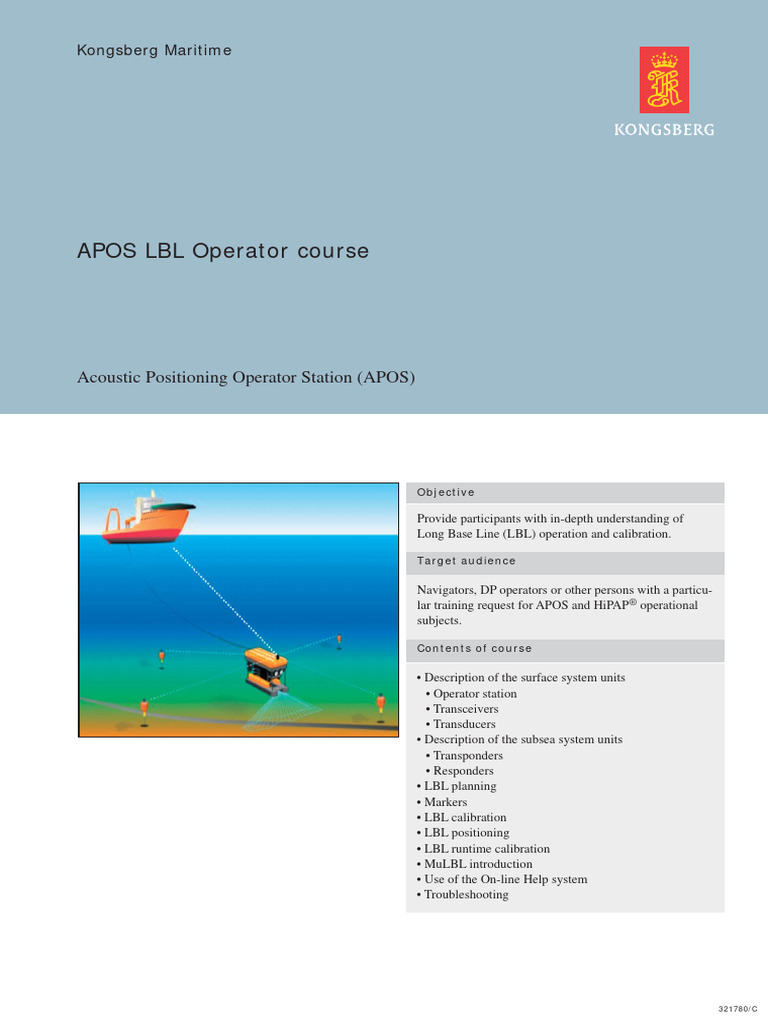 Kongsberg Maritime

KONGSBERG

APOS LBL Operator course

Acoustic Positioning Operator Station (APOS)

Objective

Provide participants with in-depth understanding of Long Base Line (LBL) operation and calibration.

Target audience

Navigators, DP operators or other persons with a particular training request for APOS and HiPAP® operational subjects.

Contents of course

• Description of the surface system units
• Operator station
• Transceivers
• Transducers
• Description of the subsea system units
• Transponders
• Responders
• LBL planning
• Markers
• LBL calibration
• LBL positioning
• LBL runtime calibration
• MuLBL introduction
• Use of the On-line Help system
• Troubleshooting

321780/C